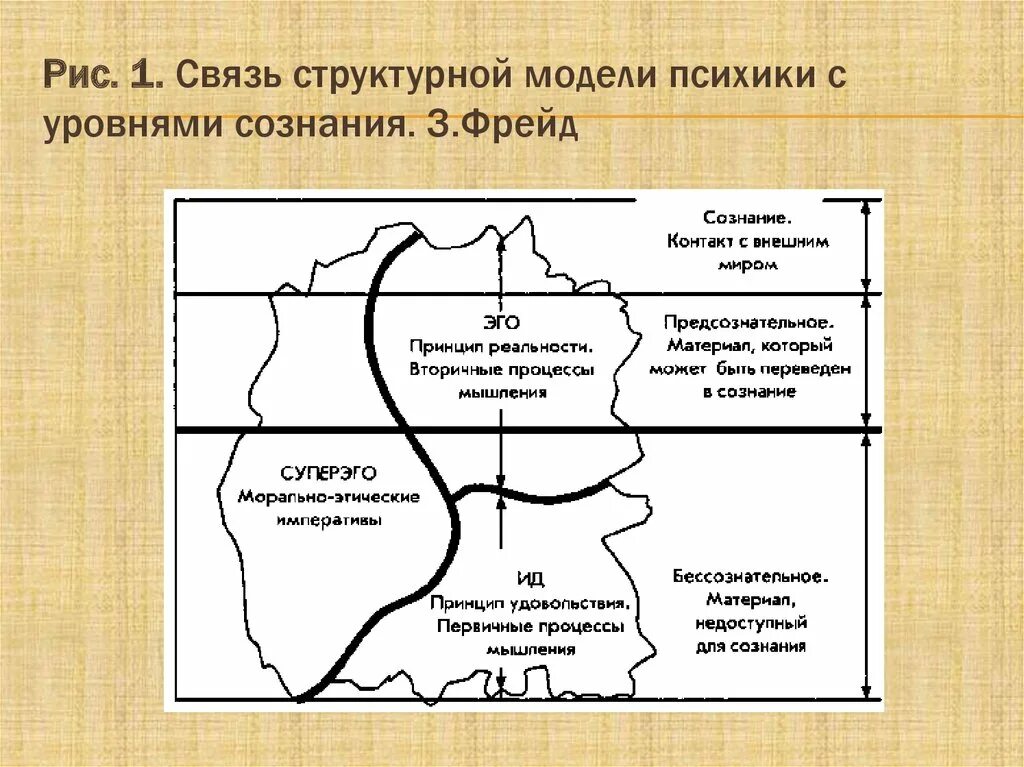 Рис. 1. Связь структурной модели психики с уровнями сознания. З.Фрейд

Сознание. Контакт с внешним миром

ЭГО
Принцип реальности. Вторичные процессы мышления

Предсознательное. Материал, который может быть переведен в сознание

СУПЕРЭГО
Морально-этические императивы

ИД
Принцип удовольствия. Первичные процессы мышления

Бессознательное. Материал, недоступный для сознания